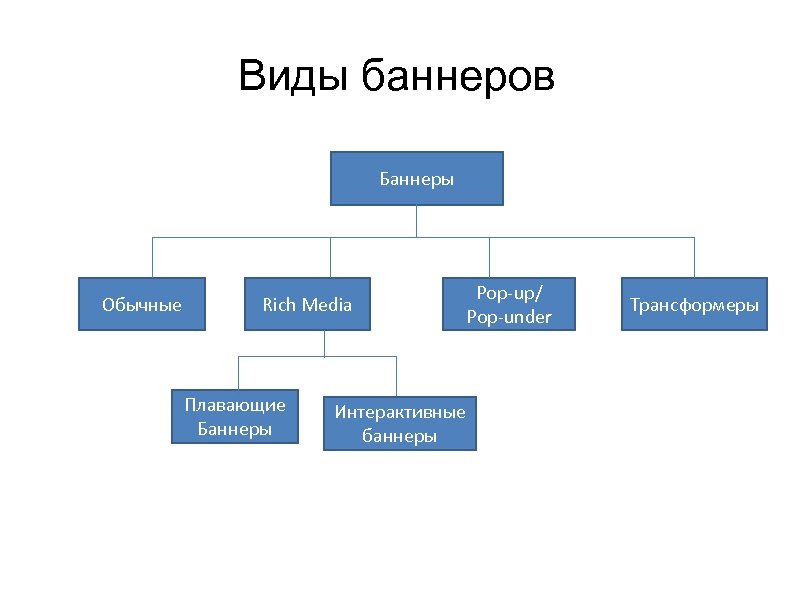 Виды баннеров

Баннеры

Обычные

Rich Media

Pop-up/
Pop-under

Трансформеры

Плавающие
Баннеры

Интерактивные
баннеры